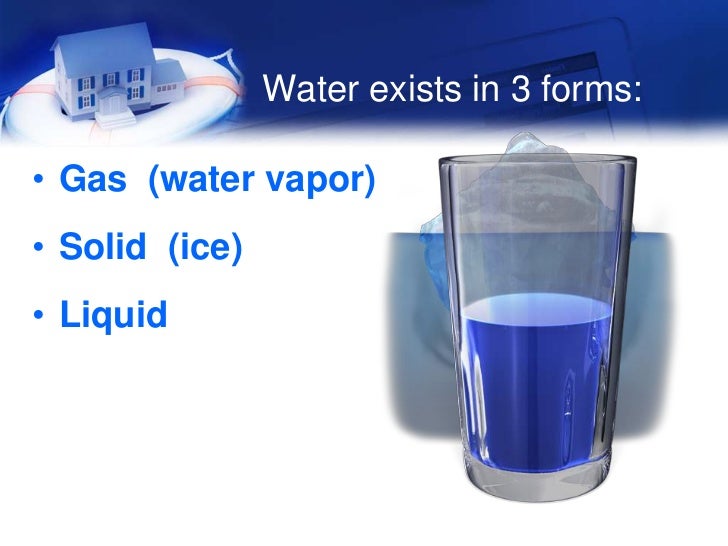 Water exists in 3 forms:

• Gas (water vapor)
• Solid (ice)
• Liquid